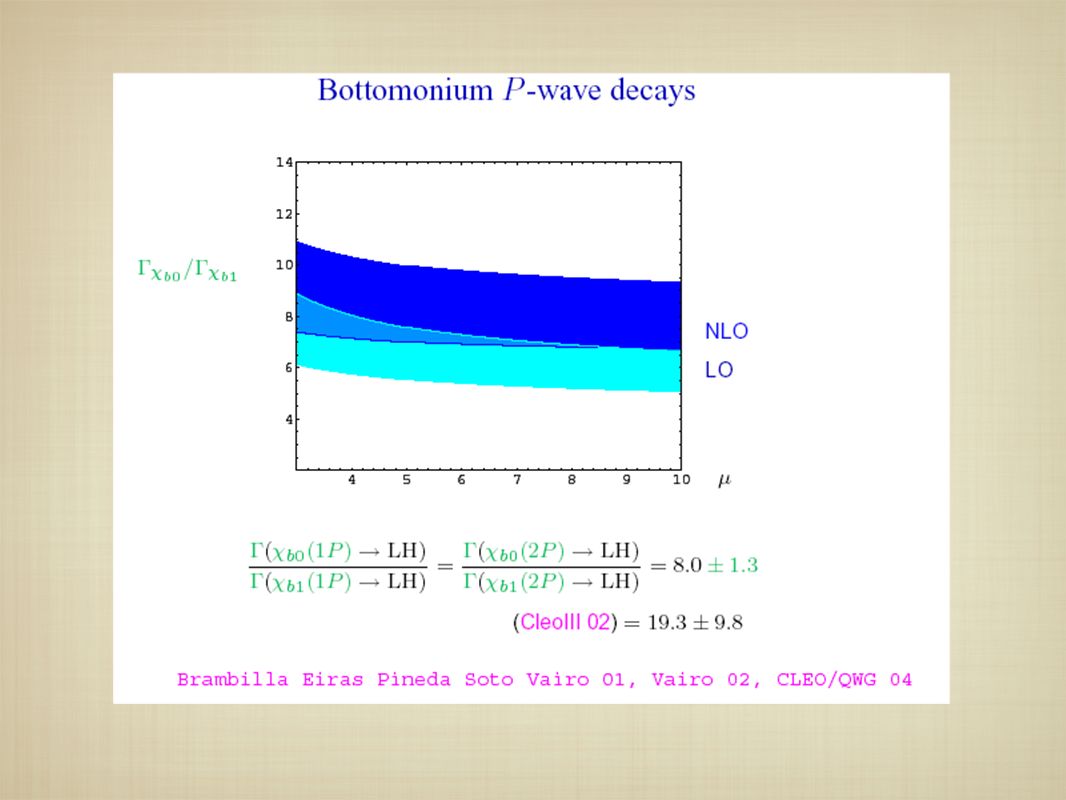 Bottomonium $P$-wave decays

$\Gamma_{\chi_{b0}}/\Gamma_{\chi_{b1}}$

14
12
10
8
6
4

4 5 6 7 8 9 10 $\mu$

NLO
LO

$\frac{\Gamma(\chi_{b0}(1P) \to \mathrm{LH})}{\Gamma(\chi_{b1}(1P) \to \mathrm{LH})} = \frac{\Gamma(\chi_{b0}(2P) \to \mathrm{LH})}{\Gamma(\chi_{b1}(2P) \to \mathrm{LH})} = 8.0 \pm 1.3$

(CleoIII 02) $= 19.3 \pm 9.8$

Brambilla Eiras Pineda Soto Vairo 01, Vairo 02, CLEO/QWG 04